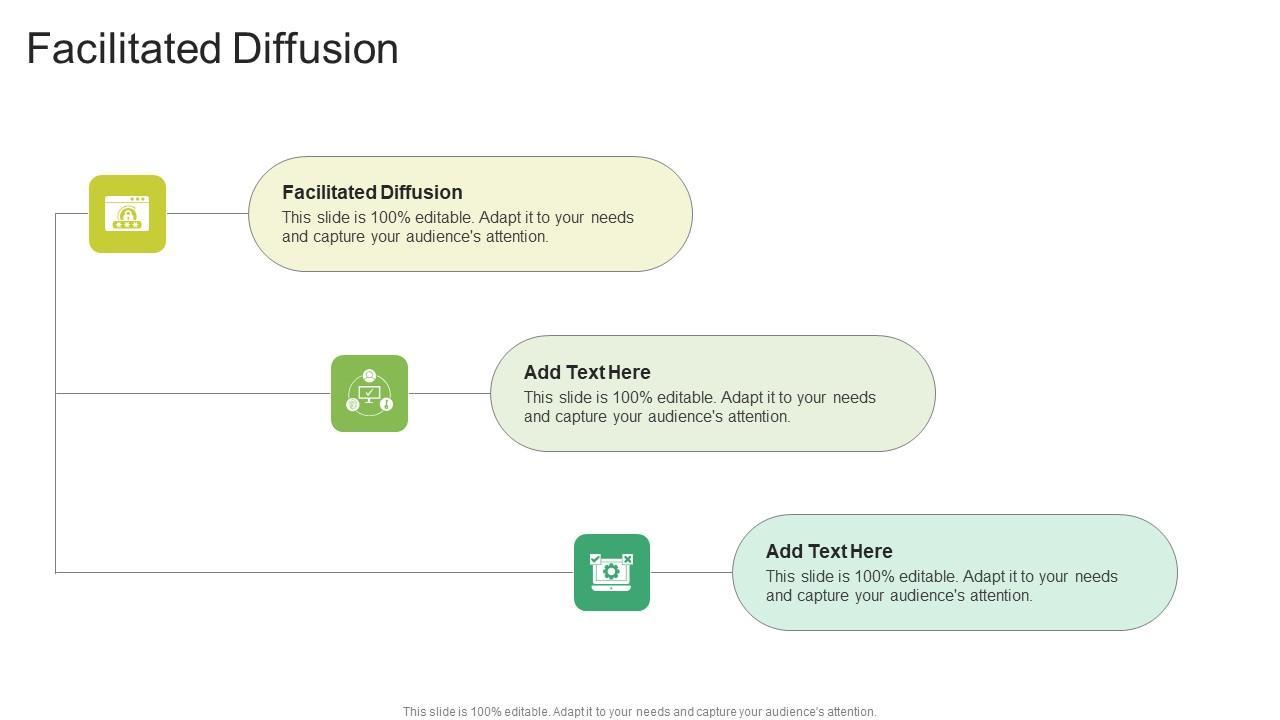 Facilitated Diffusion

Facilitated Diffusion
This slide is 100% editable. Adapt it to your needs and capture your audience's attention.

Add Text Here
This slide is 100% editable. Adapt it to your needs and capture your audience's attention.

Add Text Here
This slide is 100% editable. Adapt it to your needs and capture your audience's attention.

This slide is 100% editable. Adapt it to your needs and capture your audience's attention.